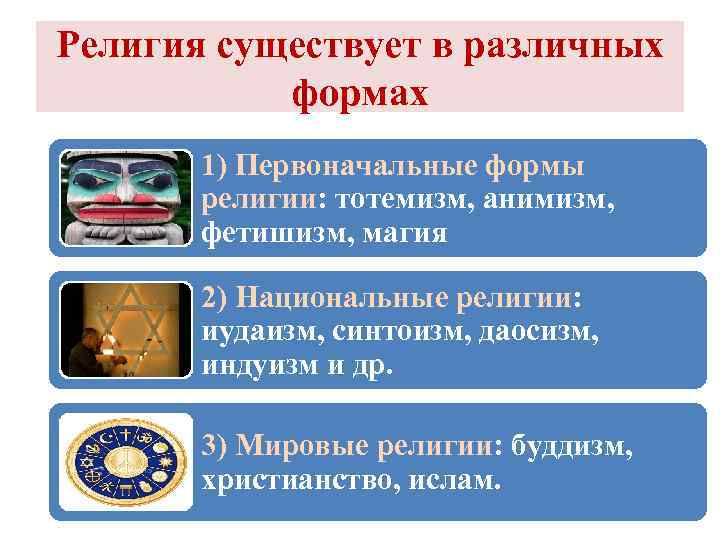 Религия существует в различных формах

1) Первоначальные формы религии: тотемизм, анимизм, фетишизм, магия

2) Национальные религии: иудаизм, синтоизм, даосизм, индуизм и др.

3) Мировые религии: буддизм, христианство, ислам.